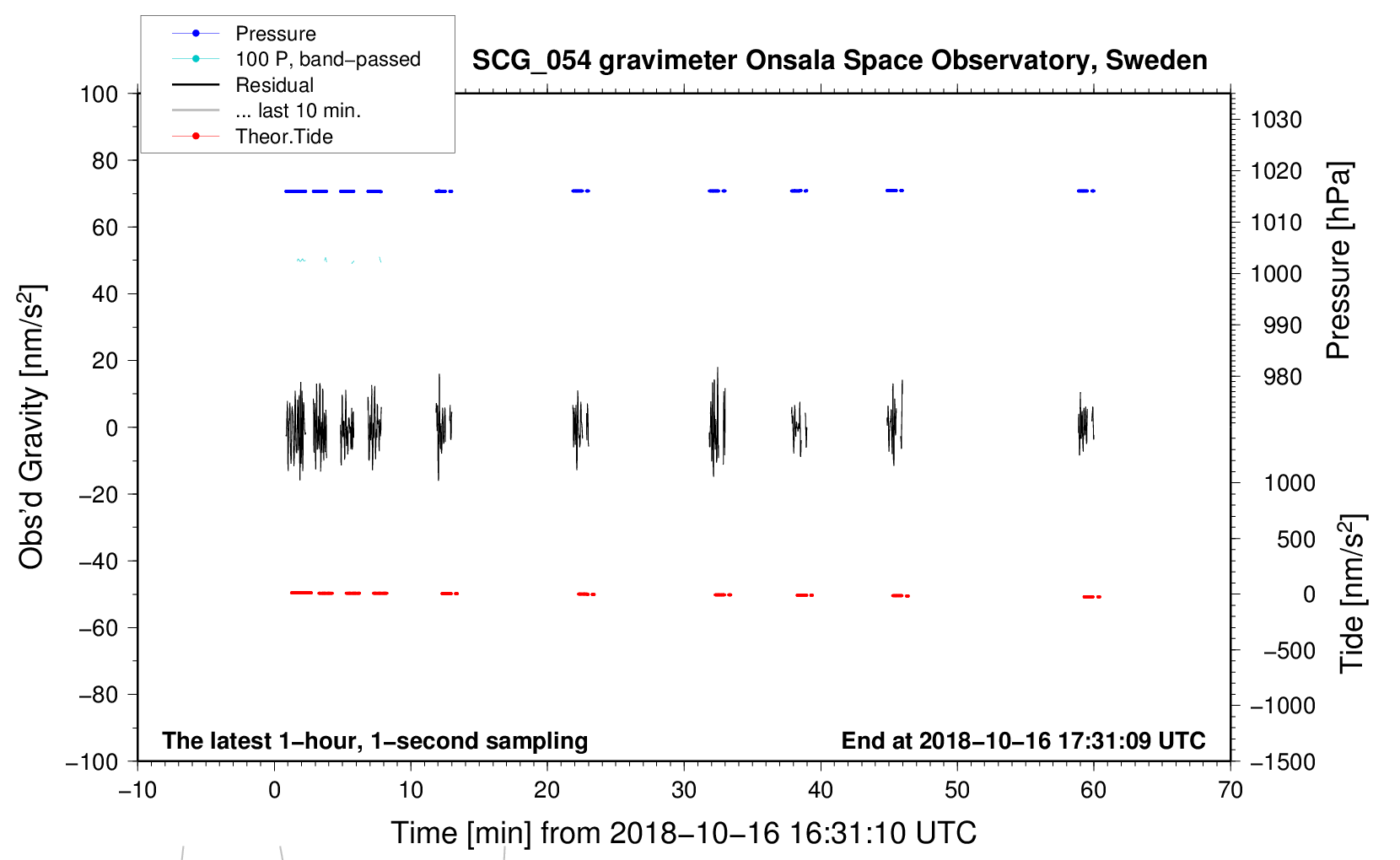 Pressure
100 P, band−passed
Residual
... last 10 min.
Theor.Tide

SCG_054 gravimeter Onsala Space Observatory, Sweden

100
80
60
40
20
0
−20
−40
−60
−80
−100

Obs'd Gravity [nm/s$^2$]

1030
1020
1010
1000
990
980

Pressure [hPa]

1000
500
0
−500
−1000
−1500

Tide [nm/s$^2$]

The latest 1−hour, 1−second sampling
End at 2018−10−16 17:31:09 UTC

−10 0 10 20 30 40 50 60 70

Time [min] from 2018−10−16 16:31:10 UTC